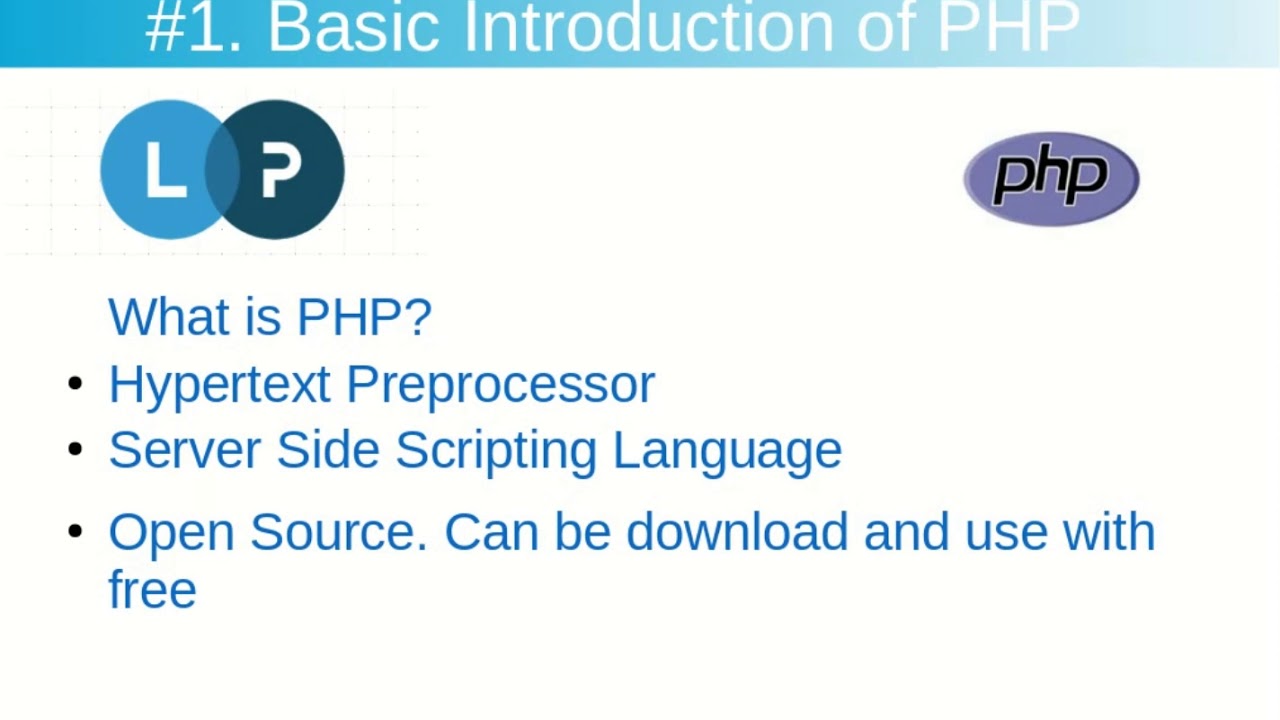 #1. Basic Introduction of PHP

L P

php

What is PHP?

• Hypertext Preprocessor
• Server Side Scripting Language
• Open Source. Can be download and use with free